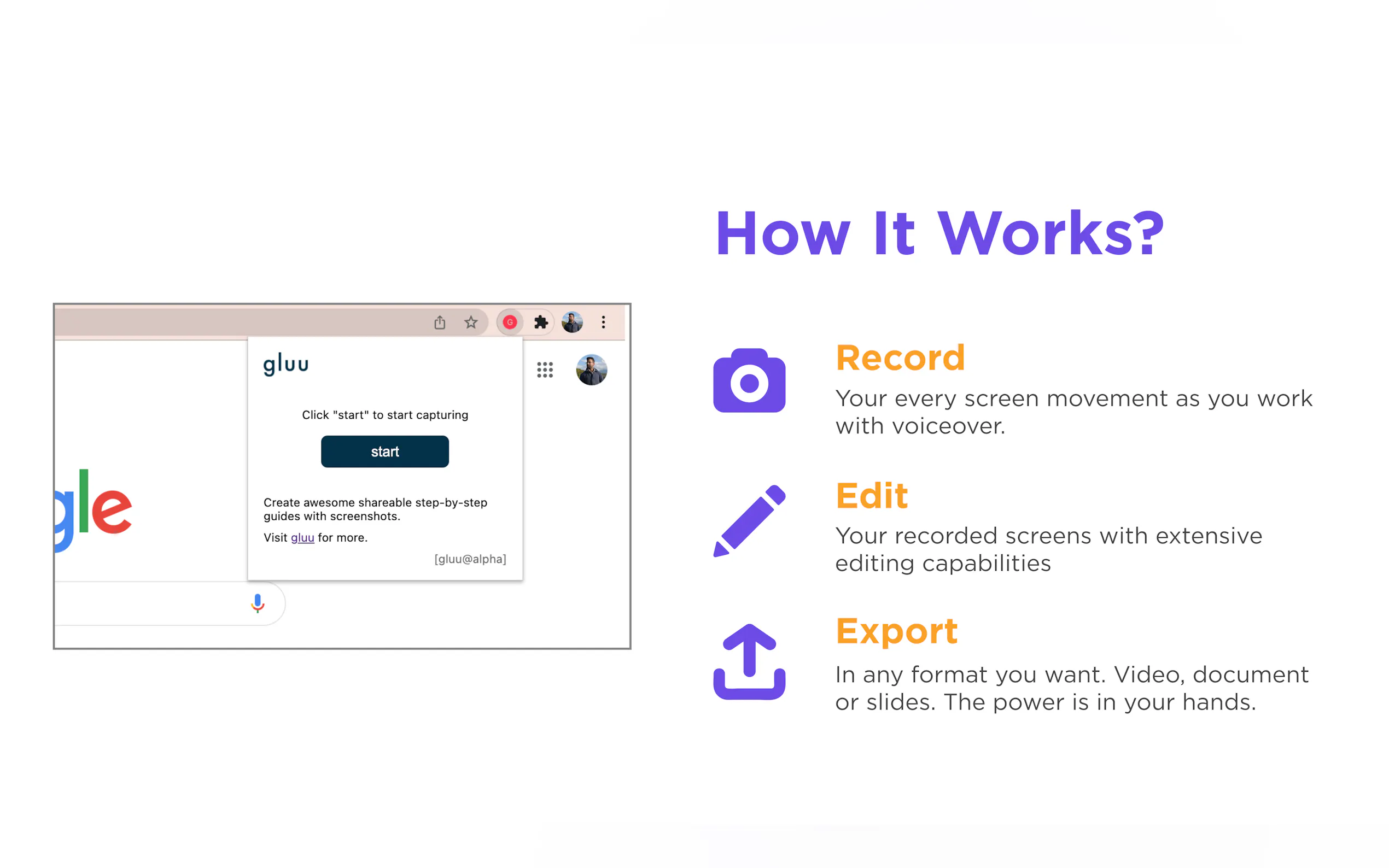 G

gluu

Click "start" to start capturing

start

Create awesome shareable step-by-step guides with screenshots.

Visit gluu for more.

[gluu@alpha]

gle

How It Works?

Record
Your every screen movement as you work with voiceover.

Edit
Your recorded screens with extensive editing capabilities

Export
In any format you want. Video, document or slides. The power is in your hands.